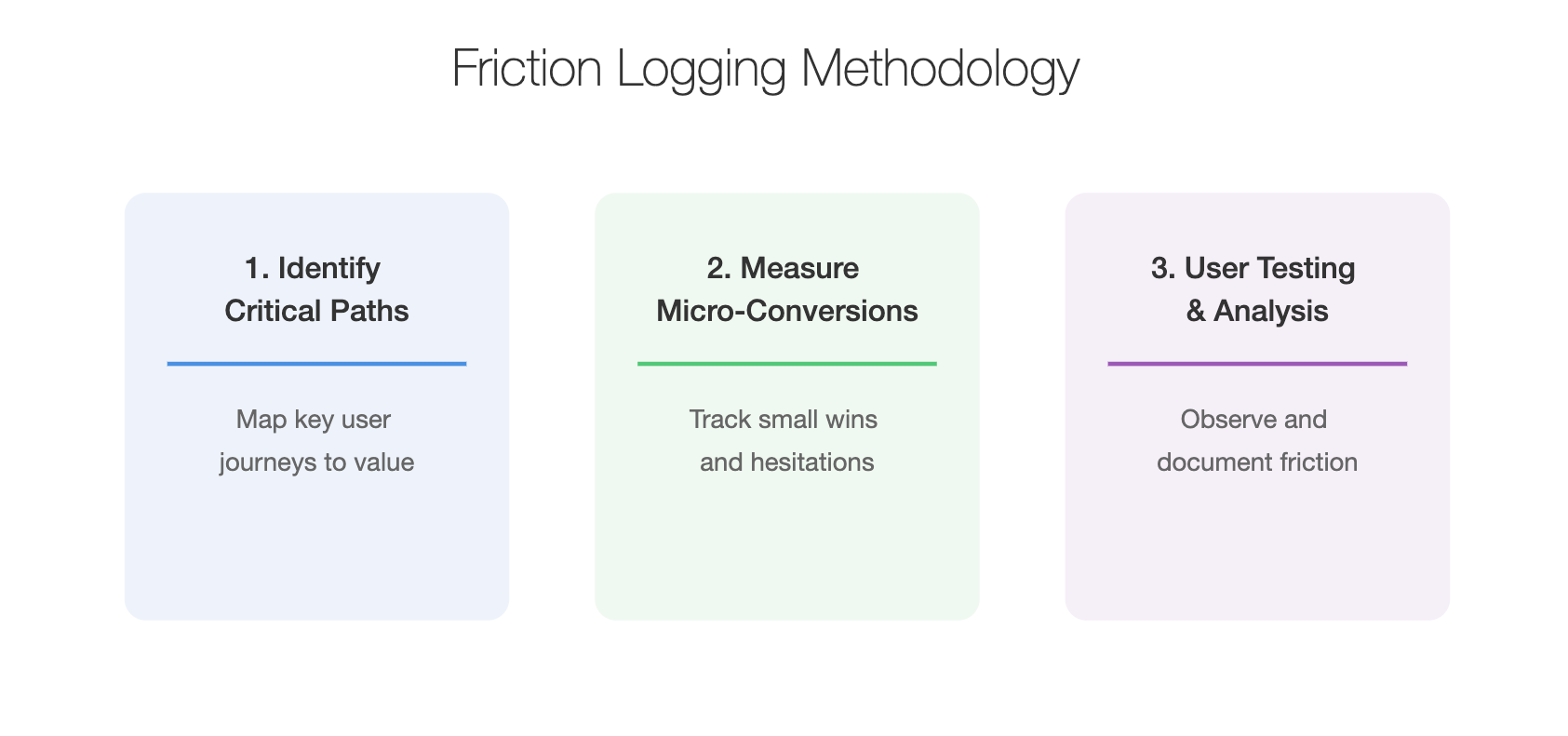 Friction Logging Methodology

1. Identify Critical Paths

Map key user journeys to value

2. Measure Micro-Conversions

Track small wins and hesitations

3. User Testing & Analysis

Observe and document friction